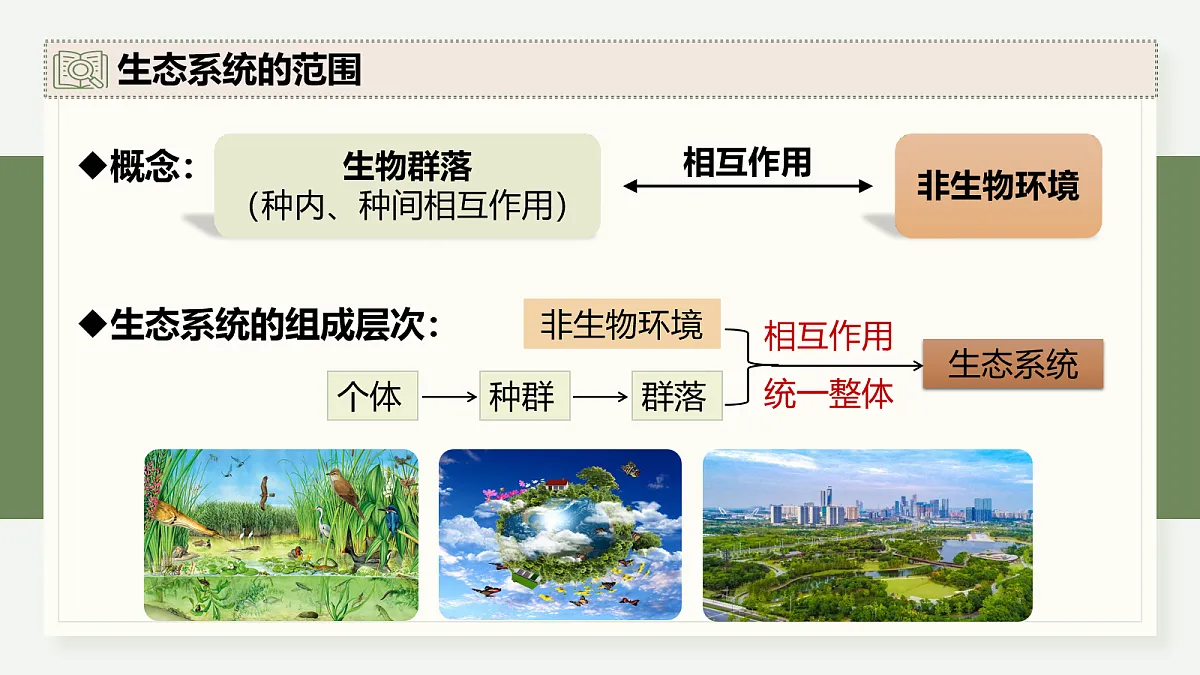 生态系统的范围

◆概念：

生物群落
（种内、种间相互作用）

相互作用

非生物环境

◆生态系统的组成层次：

非生物环境

个体 → 种群 → 群落

相互作用
统一整体

生态系统